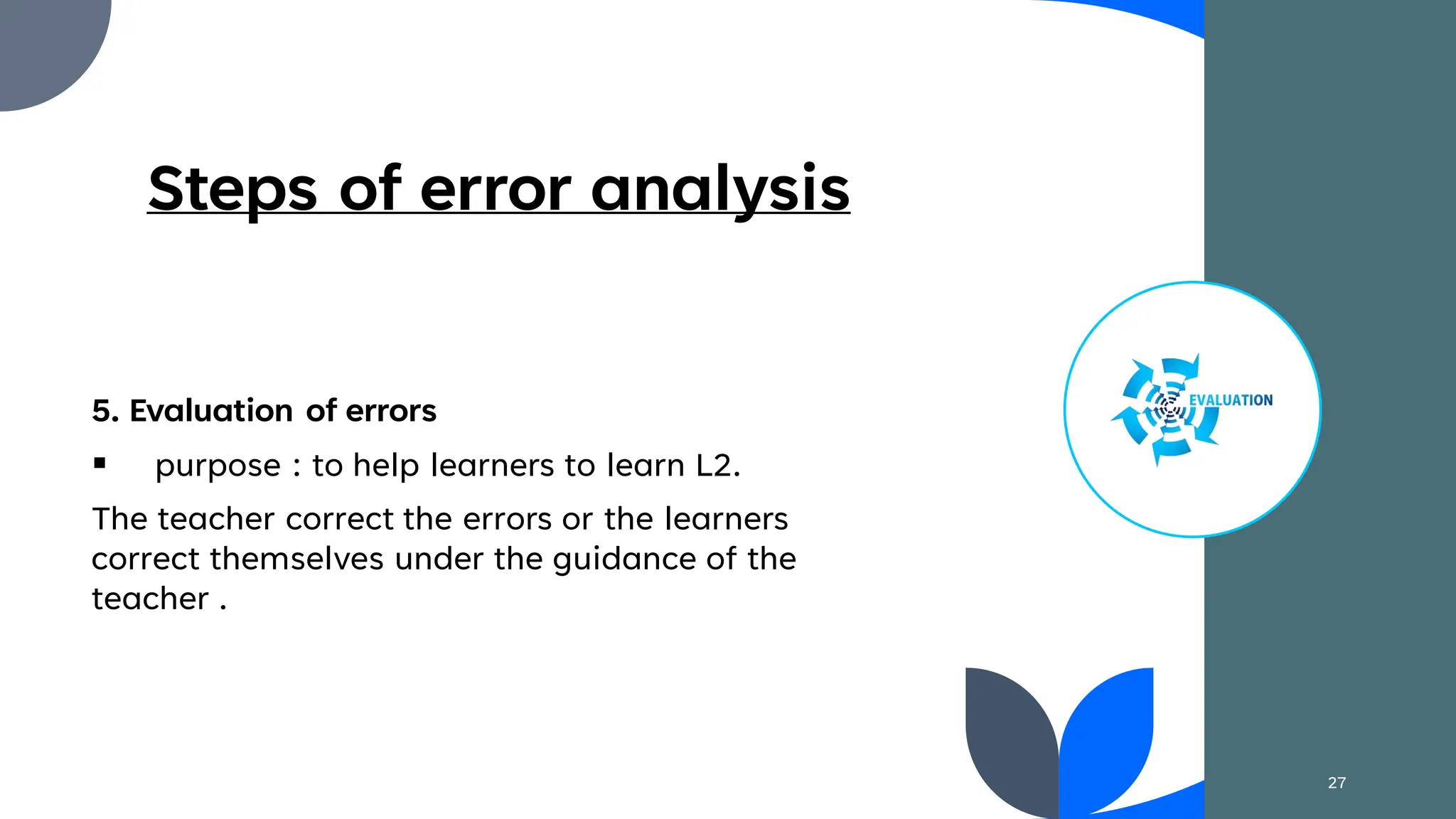 Steps of error analysis

5. Evaluation of errors

▪ purpose : to help learners to learn L2.

The teacher correct the errors or the learners correct themselves under the guidance of the teacher .

EVALUATION

27